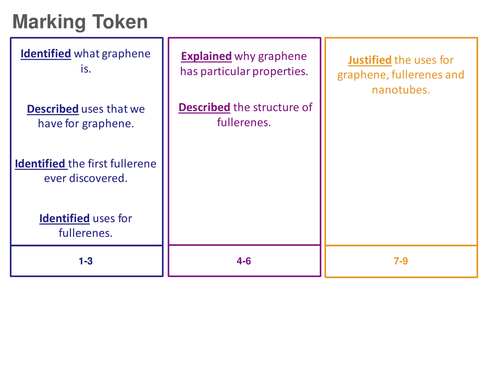 Marking Token

Identified what graphene is.

Described uses that we have for graphene.

Identified the first fullerene ever discovered.

Identified uses for fullerenes.

1-3

Explained why graphene has particular properties.

Described the structure of fullerenes.

4-6

Justified the uses for graphene, fullerenes and nanotubes.

7-9